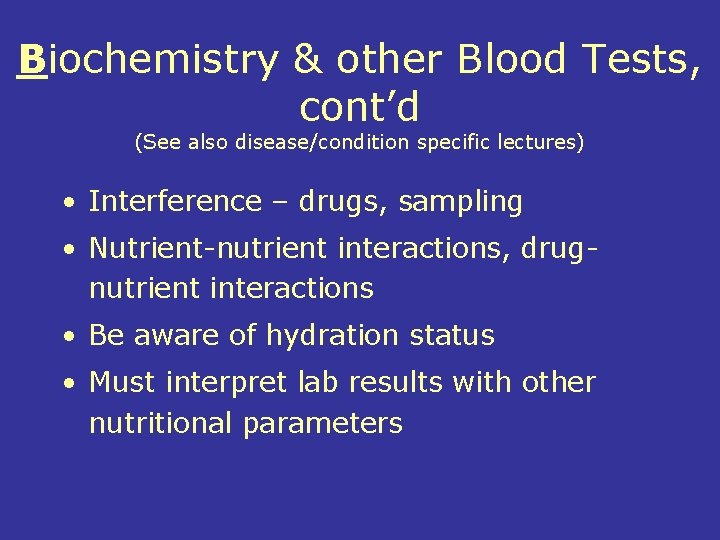 Biochemistry & other Blood Tests, cont’d
(See also disease/condition specific lectures)

• Interference – drugs, sampling
• Nutrient-nutrient interactions, drug-nutrient interactions
• Be aware of hydration status
• Must interpret lab results with other nutritional parameters